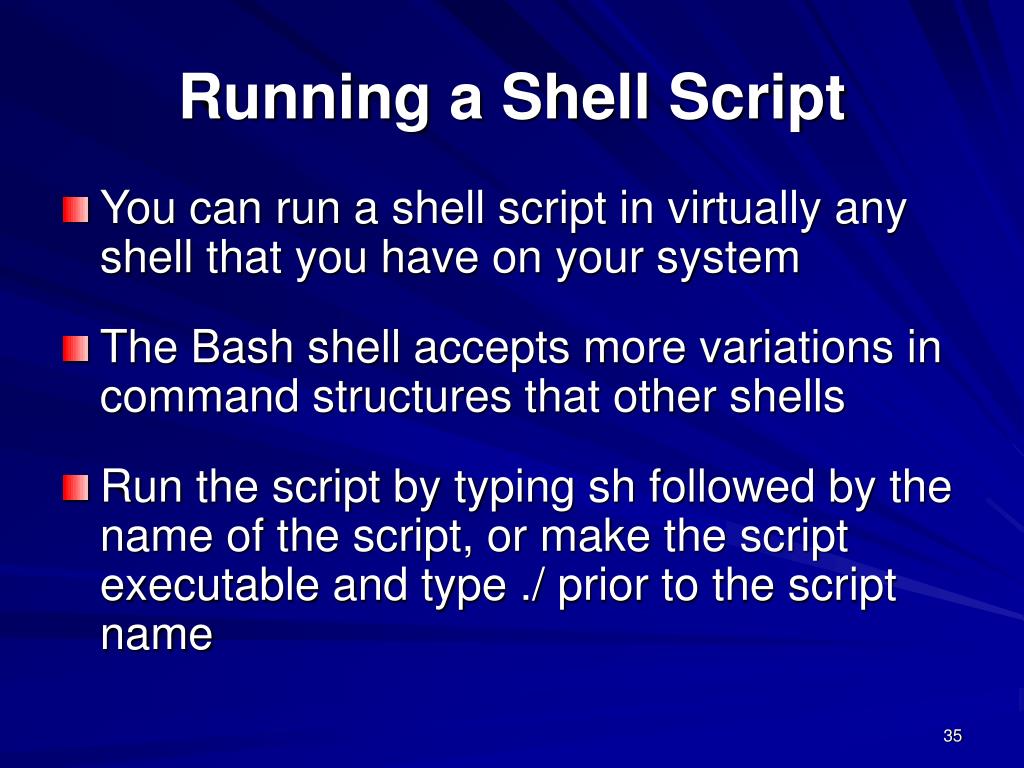 Running a Shell Script

You can run a shell script in virtually any shell that you have on your system

The Bash shell accepts more variations in command structures that other shells

Run the script by typing sh followed by the name of the script, or make the script executable and type ./ prior to the script name

35